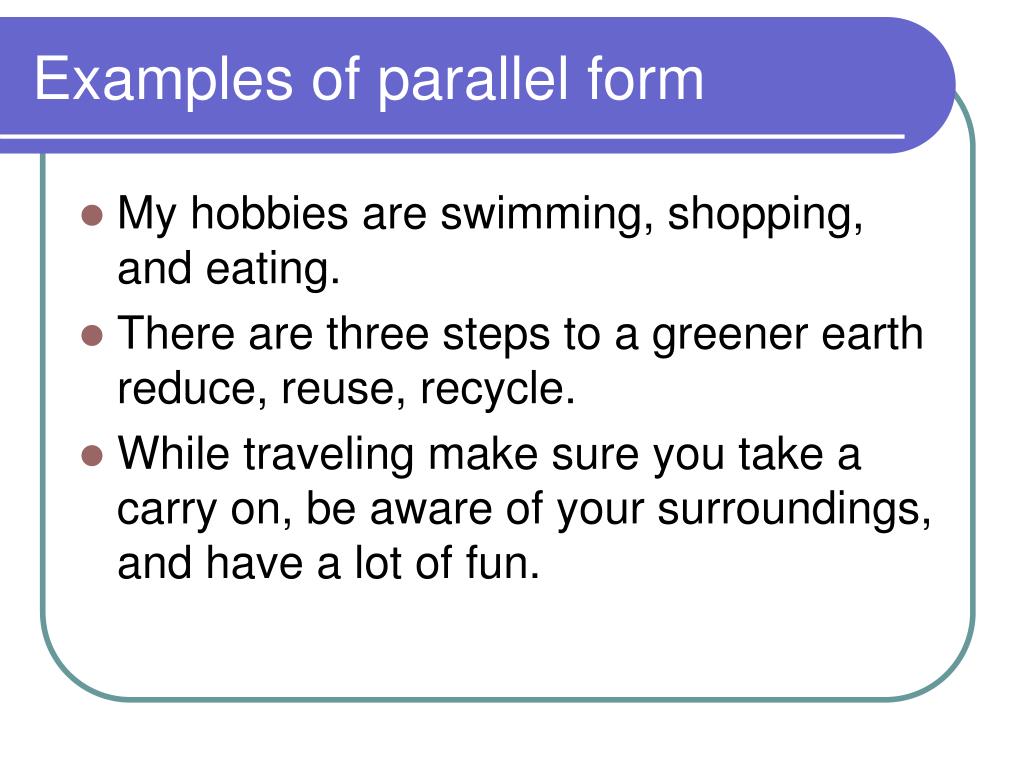 Examples of parallel form

- My hobbies are swimming, shopping, and eating.
- There are three steps to a greener earth reduce, reuse, recycle.
- While traveling make sure you take a carry on, be aware of your surroundings, and have a lot of fun.